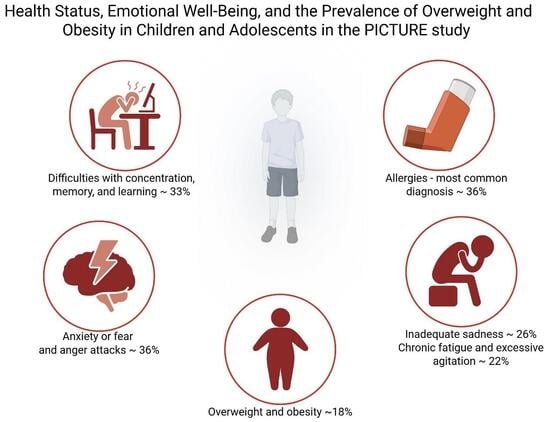 Health Status, Emotional Well-Being, and the Prevalence of Overweight and Obesity in Children and Adolescents in the PICTURE study

Difficulties with concentration, memory, and learning ~ 33%

Allergies - most common diagnosis ~ 36%

Anxiety or fear and anger attacks ~ 36%

Inadequate sadness ~ 26%
Chronic fatigue and excessive agitation ~ 22%

Overweight and obesity ~18%